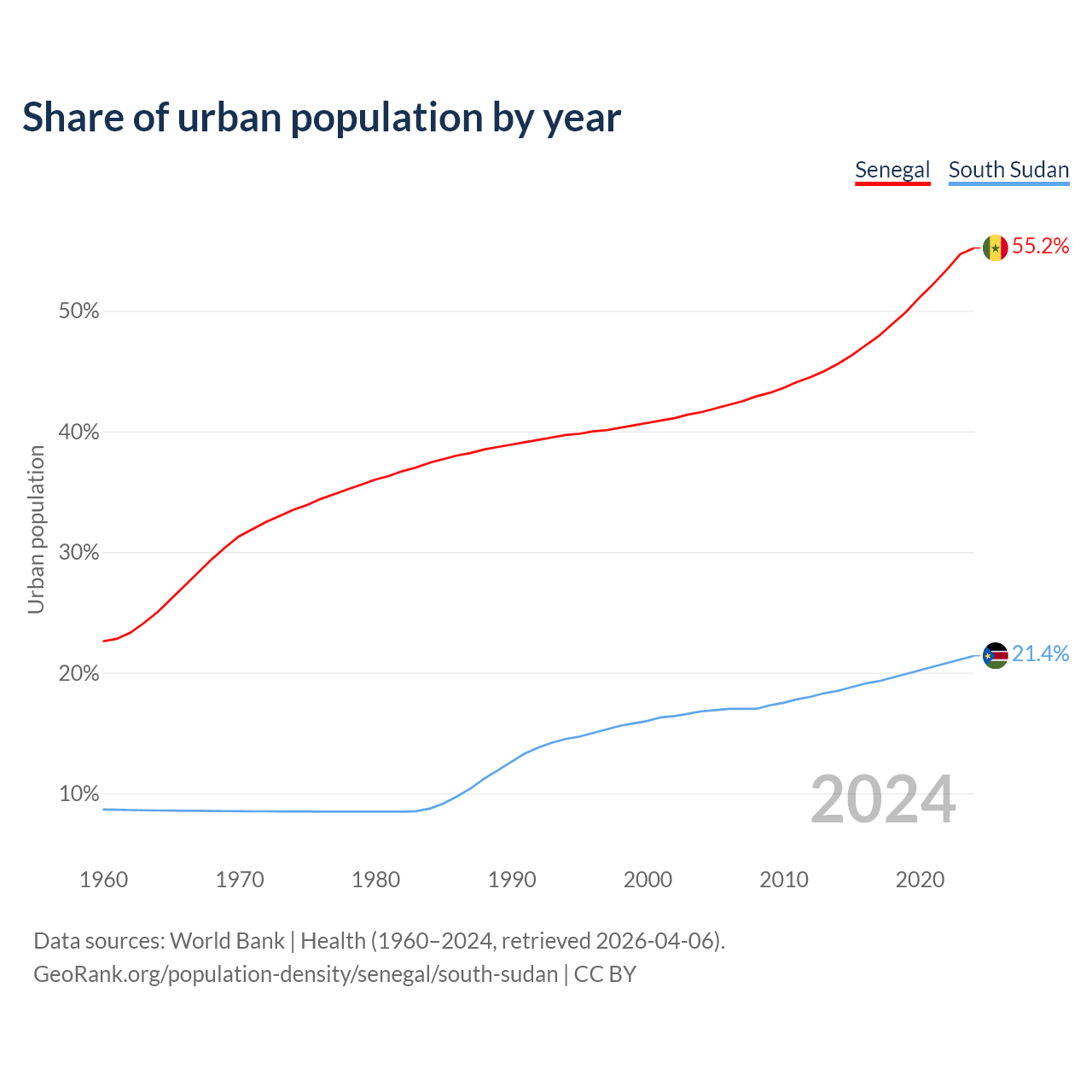 Share of urban population by year

Senegal South Sudan

55.2%

21.4%

Urban population

50%

40%

30%

20%

10%

2024

1960 1970 1980 1990 2000 2010 2020

Data sources: World Bank | Health (1960–2024, retrieved 2026-04-06).
GeoRank.org/population-density/senegal/south-sudan | CC BY